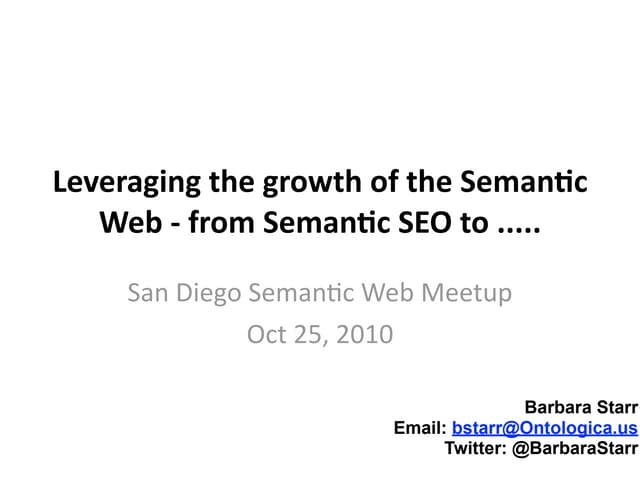 Leveraging the growth of the Semantic Web - from Semantic SEO to .....

San Diego Semantic Web Meetup
Oct 25, 2010

Barbara Starr
Email: bstarr@Ontologica.us
Twitter: @BarbaraStarr